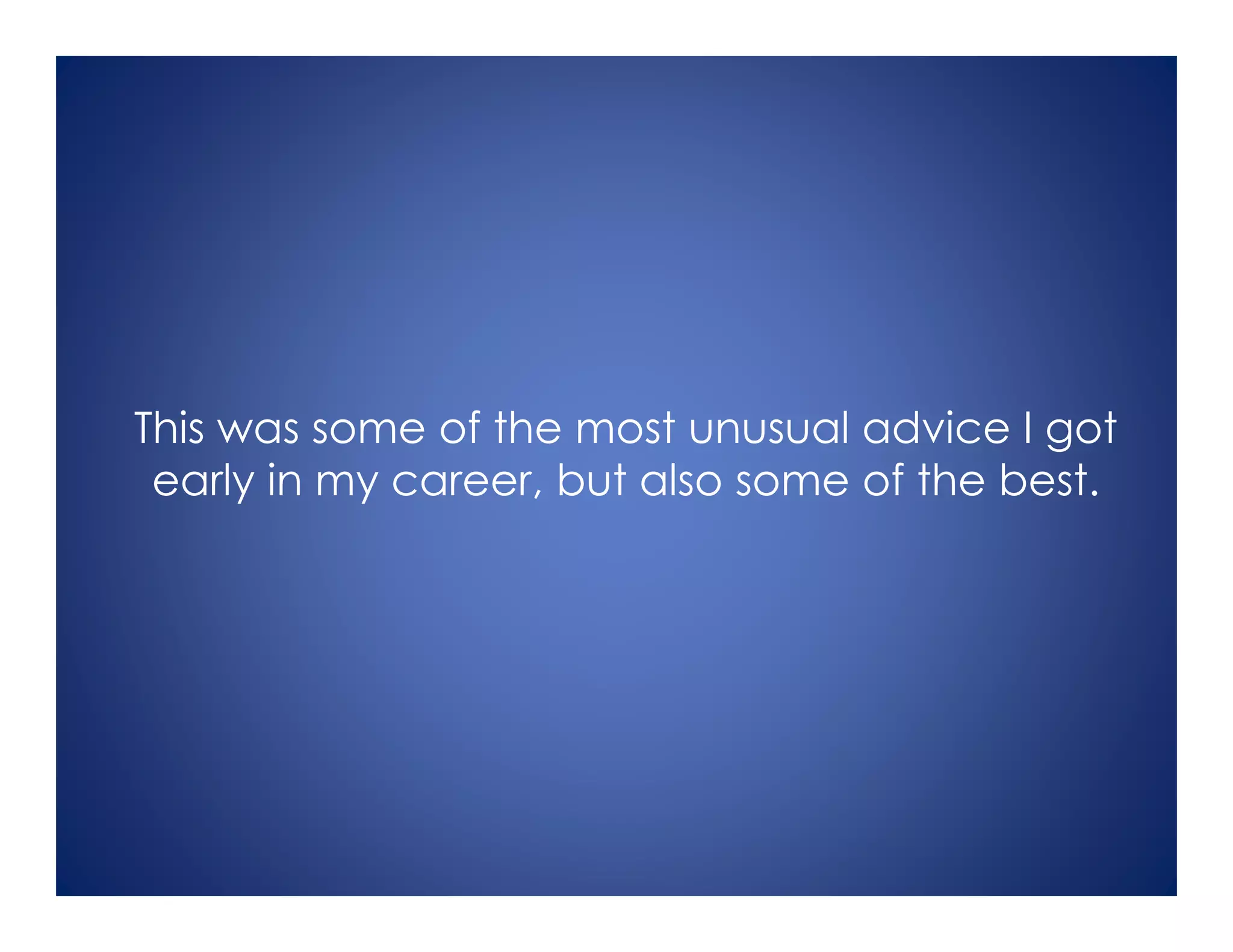 This was some of the most unusual advice I got early in my career, but also some of the best.